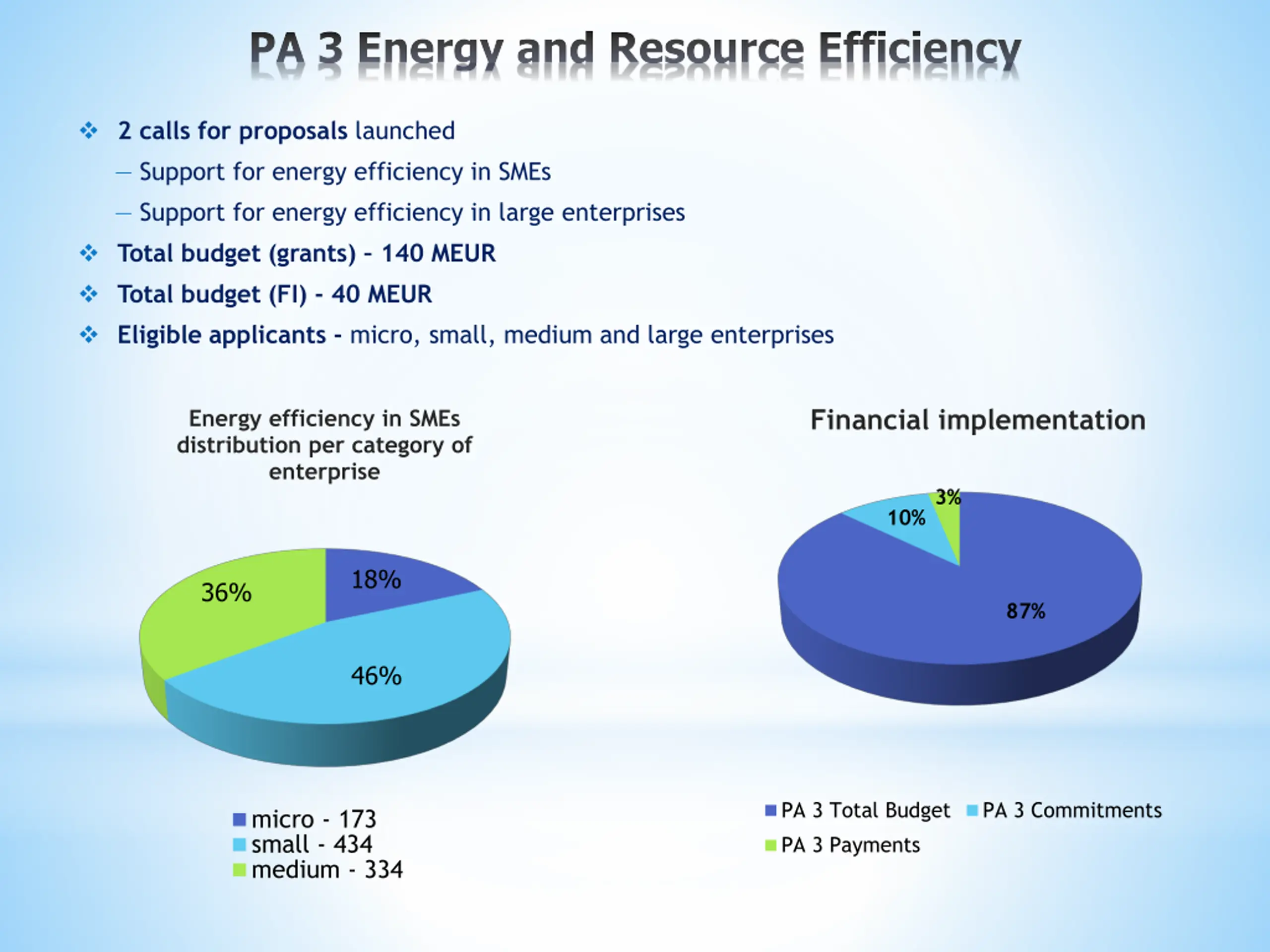 PA 3 Energy and Resource Efficiency

❖ 2 calls for proposals launched
– Support for energy efficiency in SMEs
– Support for energy efficiency in large enterprises

❖ Total budget (grants) - 140 MEUR

❖ Total budget (FI) - 40 MEUR

❖ Eligible applicants - micro, small, medium and large enterprises

Energy efficiency in SMEs distribution per category of enterprise

36%
18%
46%

micro - 173
small - 434
medium - 334

Financial implementation

3%
10%
87%

PA 3 Total Budget
PA 3 Commitments
PA 3 Payments